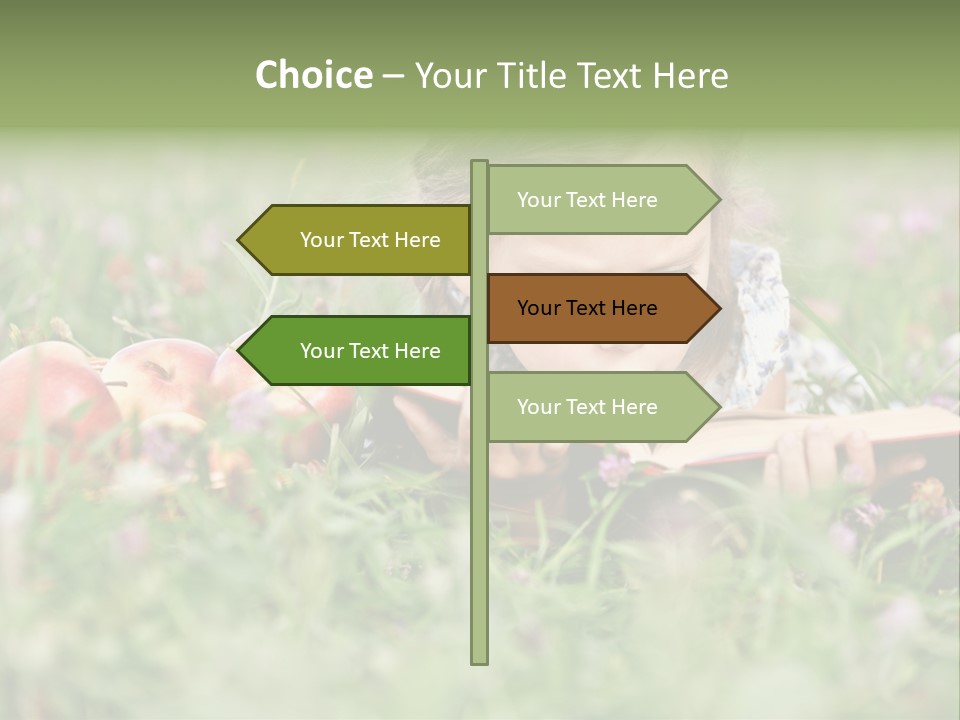 Choice – Your Title Text Here

Your Text Here

Your Text Here

Your Text Here

Your Text Here

Your Text Here